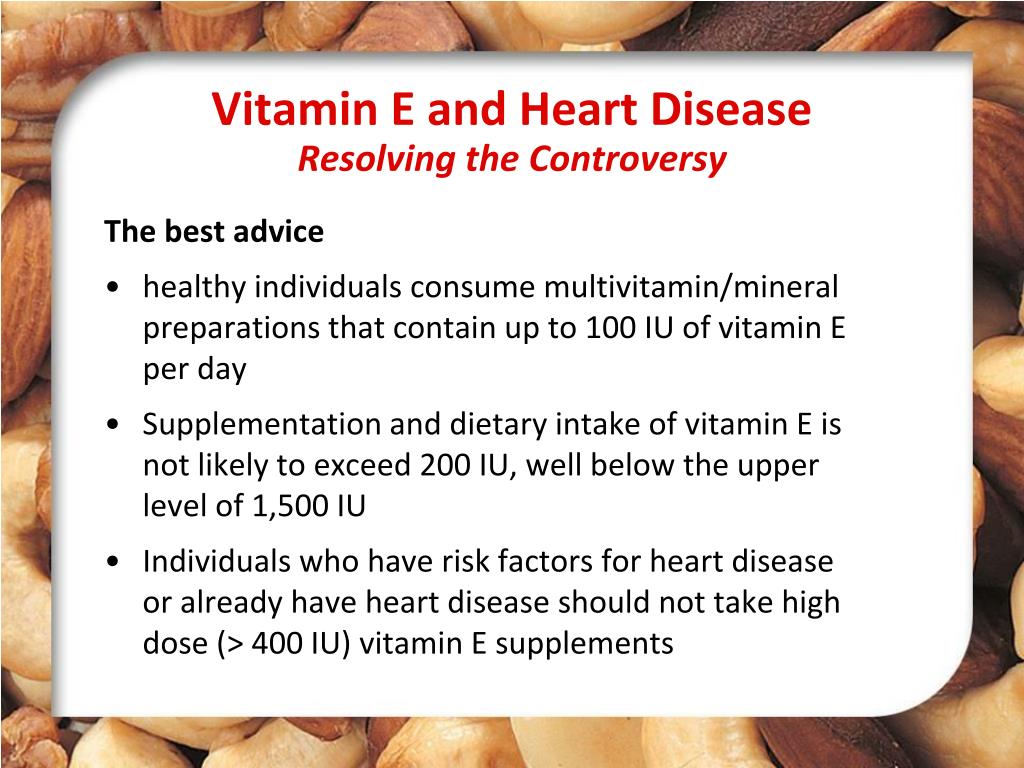 Vitamin E and Heart Disease
Resolving the Controversy

The best advice

• healthy individuals consume multivitamin/mineral preparations that contain up to 100 IU of vitamin E per day

• Supplementation and dietary intake of vitamin E is not likely to exceed 200 IU, well below the upper level of 1,500 IU

• Individuals who have risk factors for heart disease or already have heart disease should not take high dose (> 400 IU) vitamin E supplements